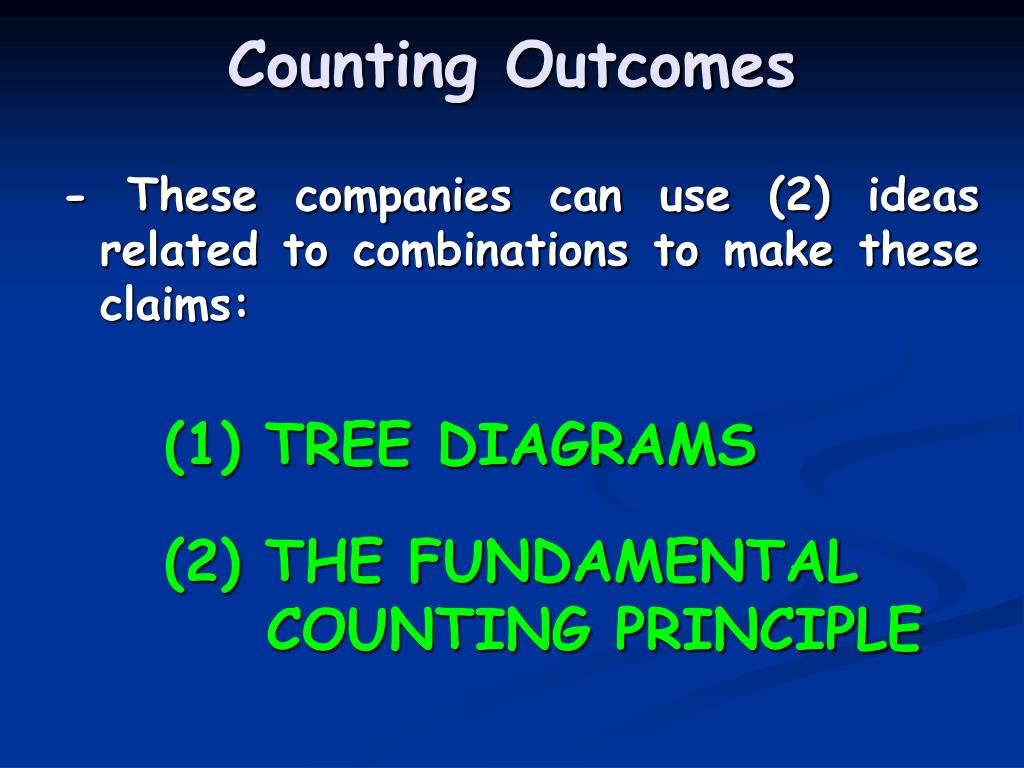 Counting Outcomes

- These companies can use (2) ideas related to combinations to make these claims:

(1) TREE DIAGRAMS

(2) THE FUNDAMENTAL COUNTING PRINCIPLE